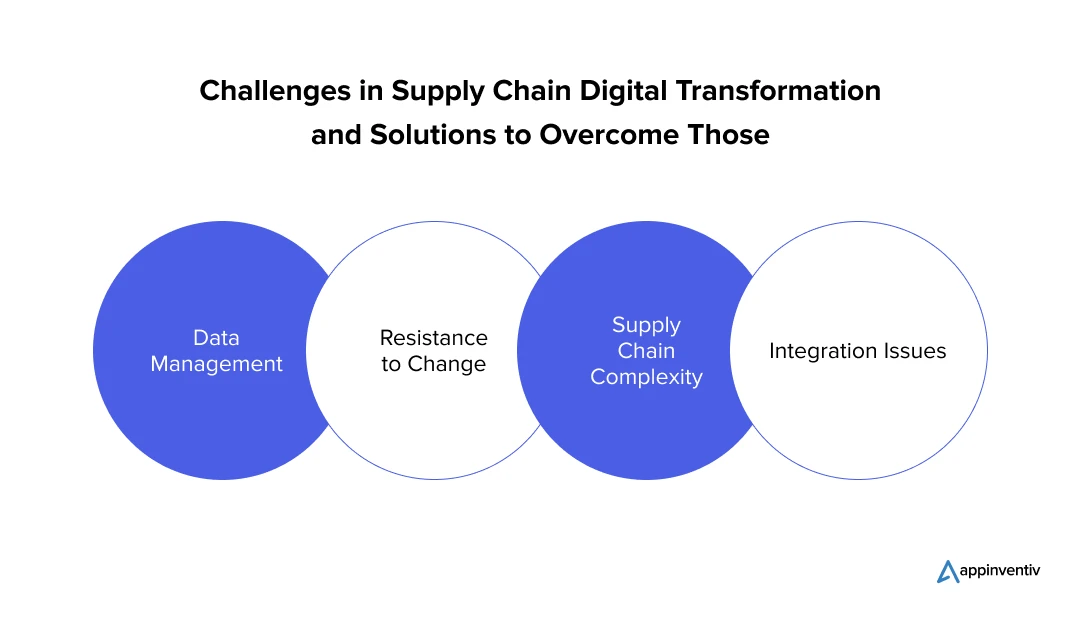 Challenges in Supply Chain Digital Transformation and Solutions to Overcome Those

Data Management

Resistance to Change

Supply Chain Complexity

Integration Issues

appinventiv